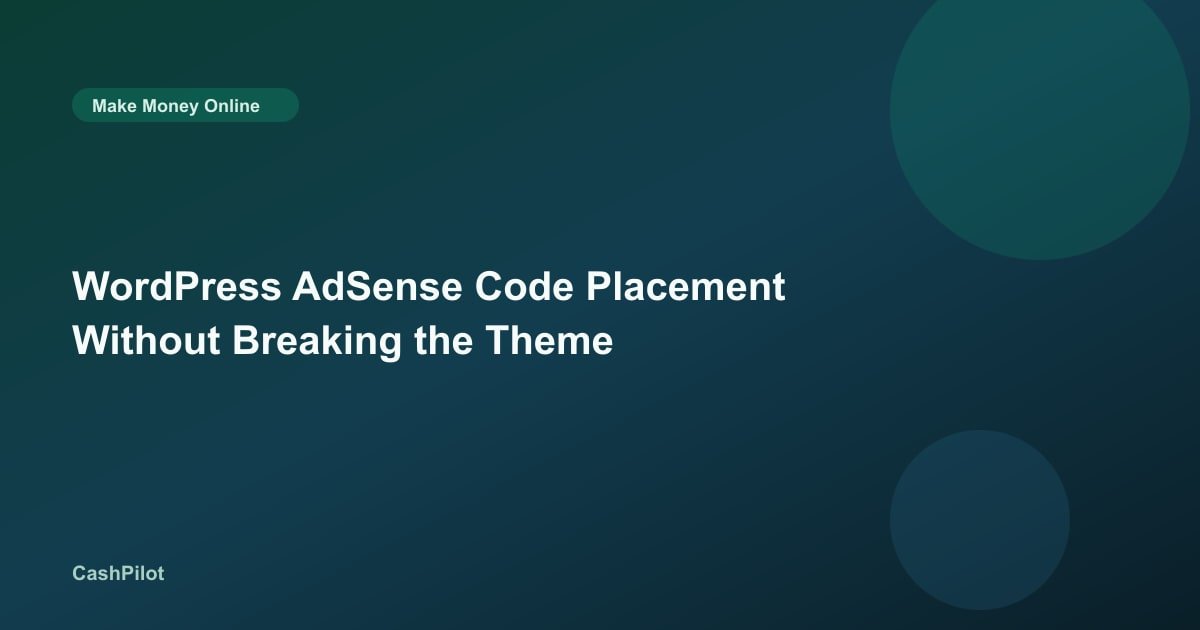 Make Money Online

WordPress AdSense Code Placement Without Breaking the Theme

CashPilot